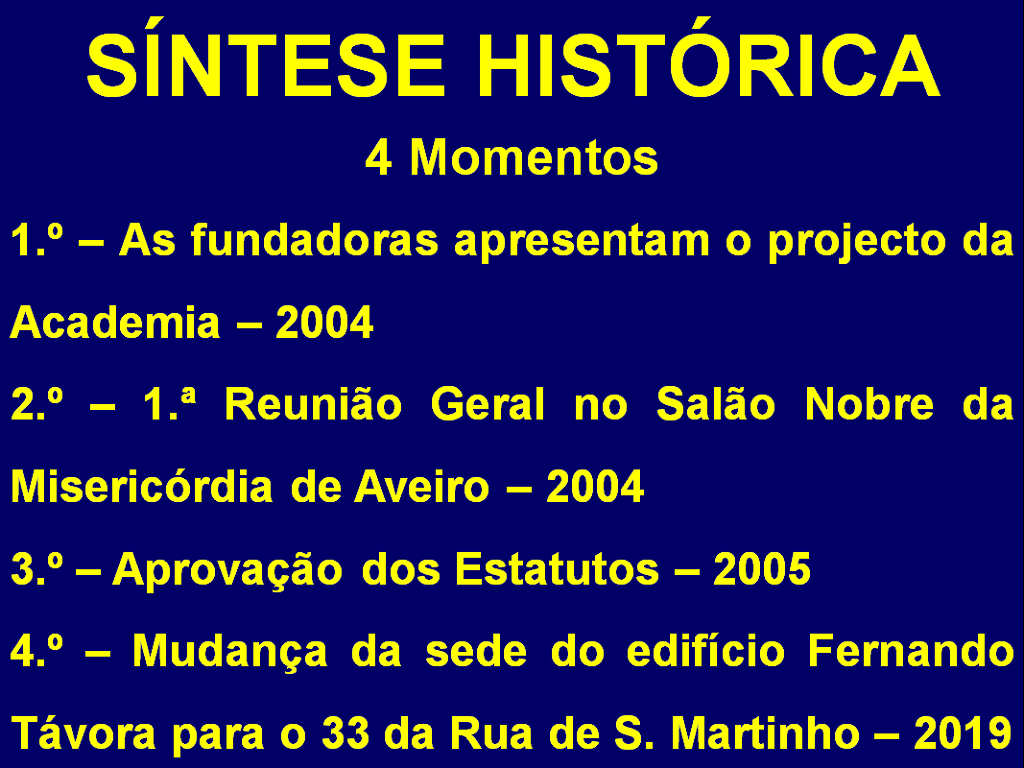 SÍNTESE HISTÓRICA

4 Momentos

1.º – As fundadoras apresentam o projecto da Academia – 2004

2.º – 1.ª Reunião Geral no Salão Nobre da Misericórdia de Aveiro – 2004

3.º – Aprovação dos Estatutos – 2005

4.º – Mudança da sede do edifício Fernando Távora para o 33 da Rua de S. Martinho – 2019